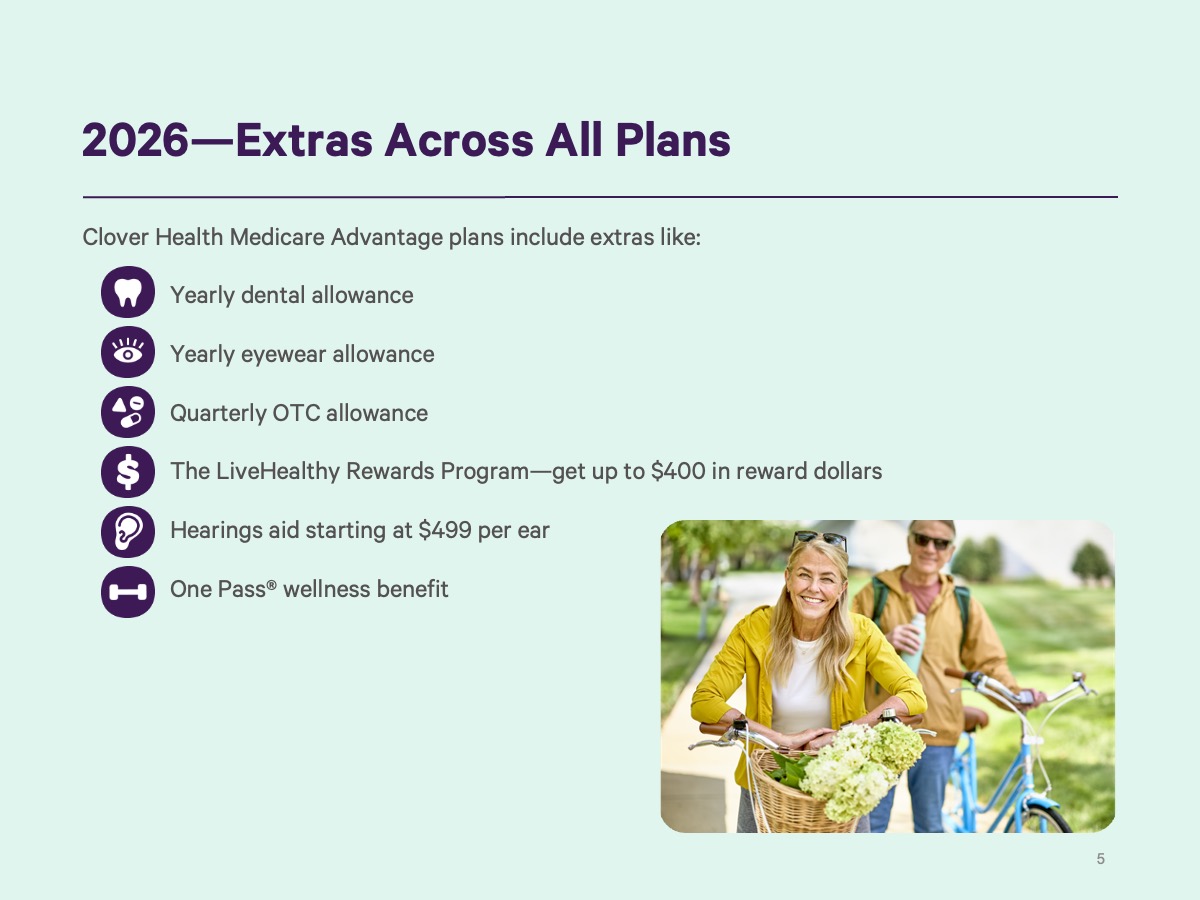 2026—Extras Across All Plans

Clover Health Medicare Advantage plans include extras like:

Yearly dental allowance

Yearly eyewear allowance

Quarterly OTC allowance

The LiveHealthy Rewards Program—get up to \$400 in reward dollars

Hearings aid starting at \$499 per ear

One Pass® wellness benefit

5